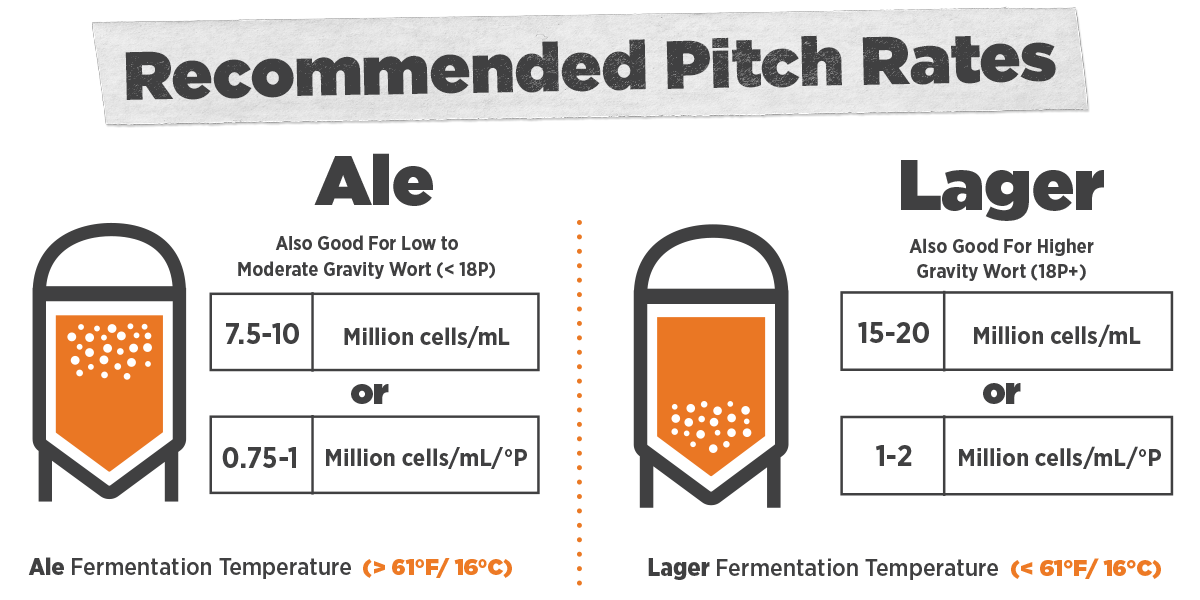 Recommended Pitch Rates

Ale

Also Good For Low to Moderate Gravity Wort (< 18P)

| 7.5-10 | Million cells/mL |
|---|---|

or

| 0.75-1 | Million cells/mL/°P |
|---|---|

Ale Fermentation Temperature (> 61°F/ 16°C)

Lager

Also Good For Higher Gravity Wort (18P+)

| 15-20 | Million cells/mL |
|---|---|

or

| 1-2 | Million cells/mL/°P |
|---|---|

Lager Fermentation Temperature (< 61°F/ 16°C)